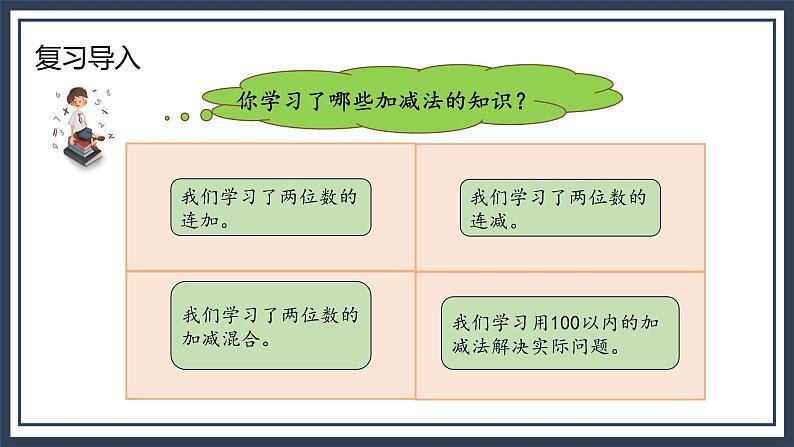 复习导入

你学习了哪些加减法的知识？

我们学习了两位数的连加。

我们学习了两位数的连减。

我们学习了两位数的加减混合。

我们学习用100以内的加减法解决实际问题。